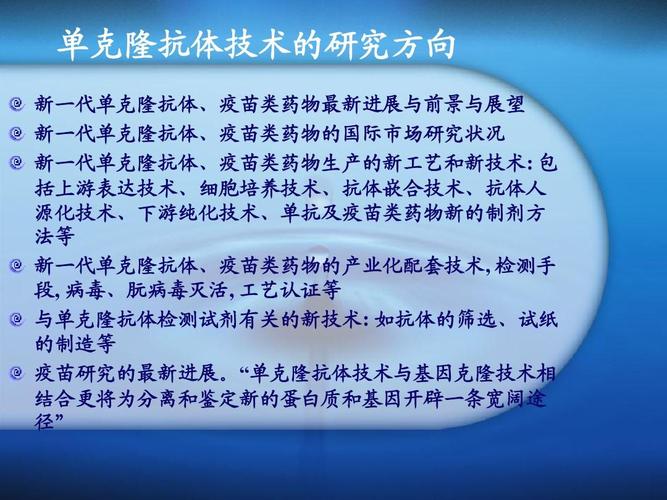 单克隆抗体技术的研究方向

新一代单克隆抗体、疫苗类药物最新进展与前景与展望

新一代单克隆抗体、疫苗类药物的国际市场研究状况

新一代单克隆抗体、疫苗类药物生产的新工艺和新技术：包括上游表达技术、细胞培养技术、抗体嵌合技术、抗体人源化技术、下游纯化技术、单抗及疫苗类药物新的制剂方法等

新一代单克隆抗体、疫苗类药物的产业化配套技术，检测手段，病毒、朊病毒灭活，工艺认证等

与单克隆抗体检测试剂有关的新技术：如抗体的筛选、试纸的制造等

疫苗研究的最新进展。“单克隆抗体技术与基因克隆技术相结合更将为分离和鉴定新的蛋白质和基因开辟一条宽阔途径”